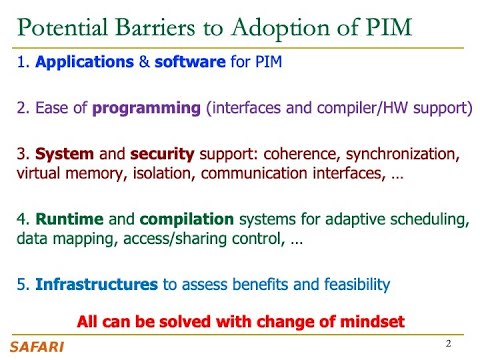 Potential Barriers to Adoption of PIM

1. Applications & software for PIM

2. Ease of programming (interfaces and compiler/HW support)

3. System and security support: coherence, synchronization, virtual memory, isolation, communication interfaces, …

4. Runtime and compilation systems for adaptive scheduling, data mapping, access/sharing control, …

5. Infrastructures to assess benefits and feasibility

All can be solved with change of mindset

SAFARI

2